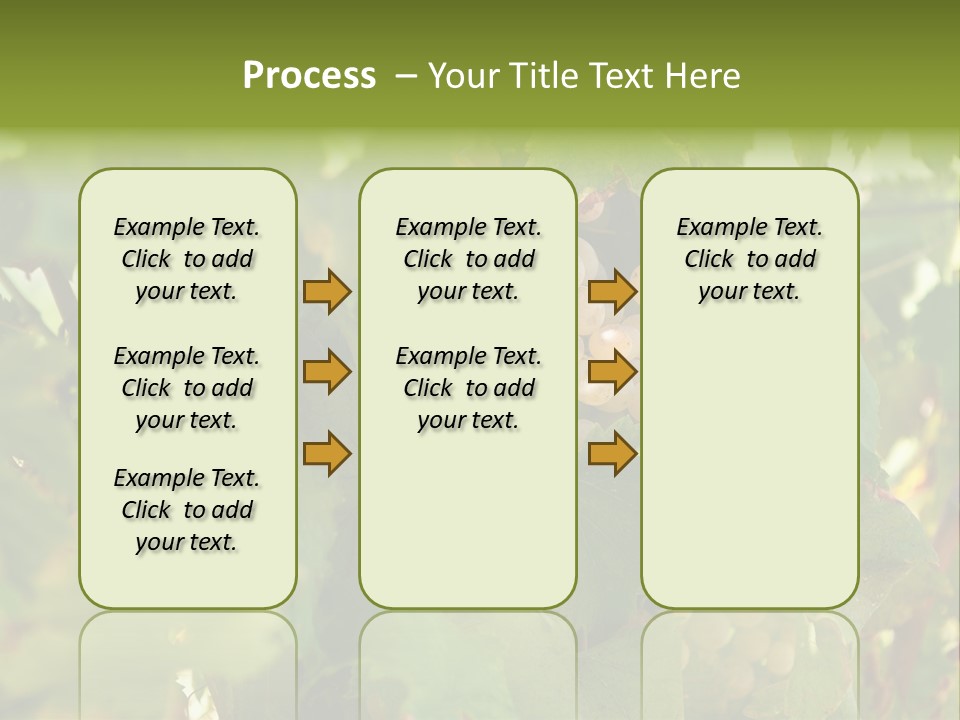 Process – Your Title Text Here

Example Text. Click to add your text.

Example Text. Click to add your text.

Example Text. Click to add your text.

Example Text. Click to add your text.

Example Text. Click to add your text.

Example Text. Click to add your text.